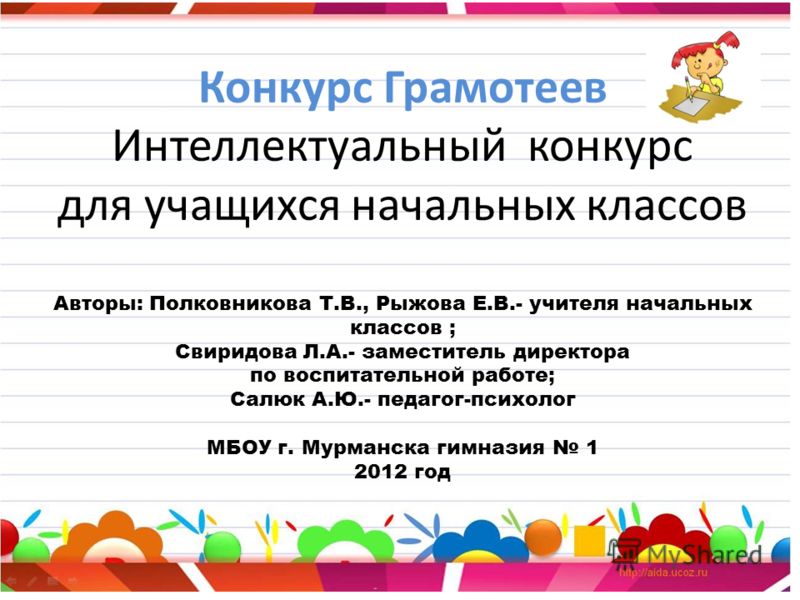 Конкурс Грамотеев
Интеллектуальный конкурс для учащихся начальных классов

Авторы: Полковникова Т.В., Рыжова Е.В.- учителя начальных классов ;
Свиридова Л.А.- заместитель директора по воспитательной работе;
Салюк А.Ю.- педагог-психолог

МБОУ г. Мурманска гимназия № 1
2012 год

MyShared
http://aida.ucoz.ru